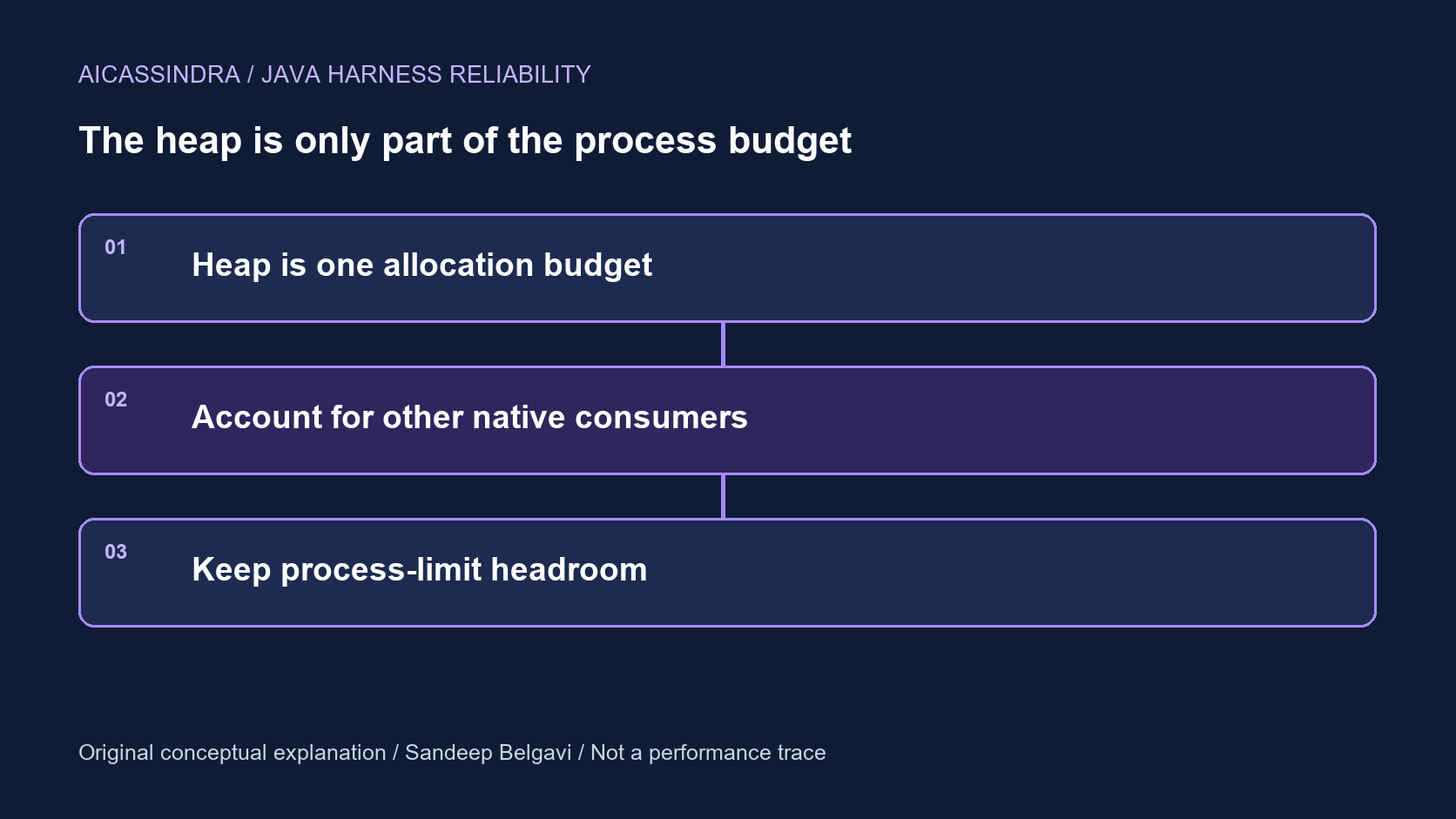 AICASSINDRA / JAVA HARNESS RELIABILITY

The heap is only part of the process budget

01

Heap is one allocation budget

02

Account for other native consumers

03

Keep process-limit headroom

Original conceptual explanation / Sandeep Belgavi / Not a performance trace